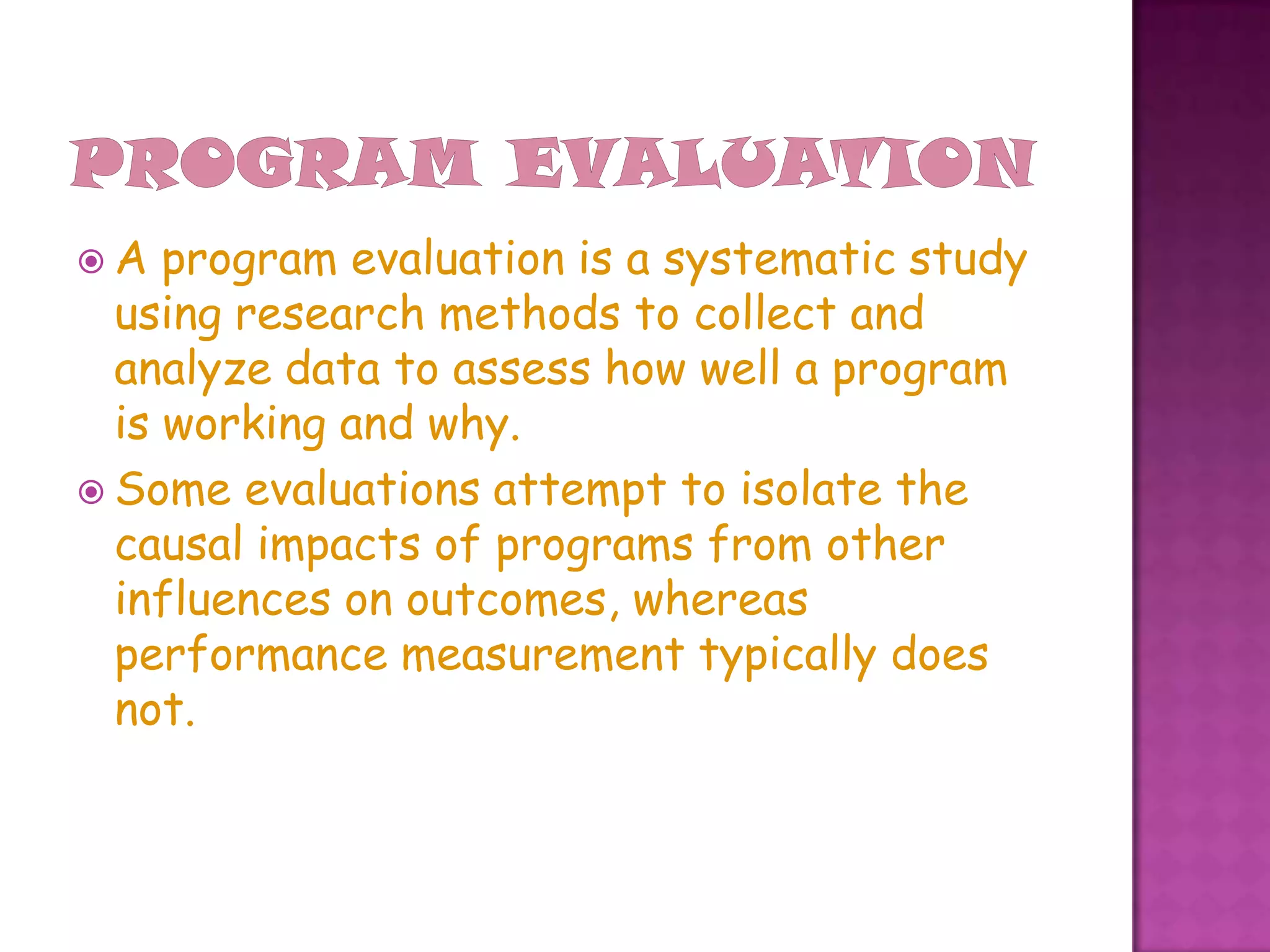 PROGRAM EVALUATION

A program evaluation is a systematic study using research methods to collect and analyze data to assess how well a program is working and why.

Some evaluations attempt to isolate the causal impacts of programs from other influences on outcomes, whereas performance measurement typically does not.